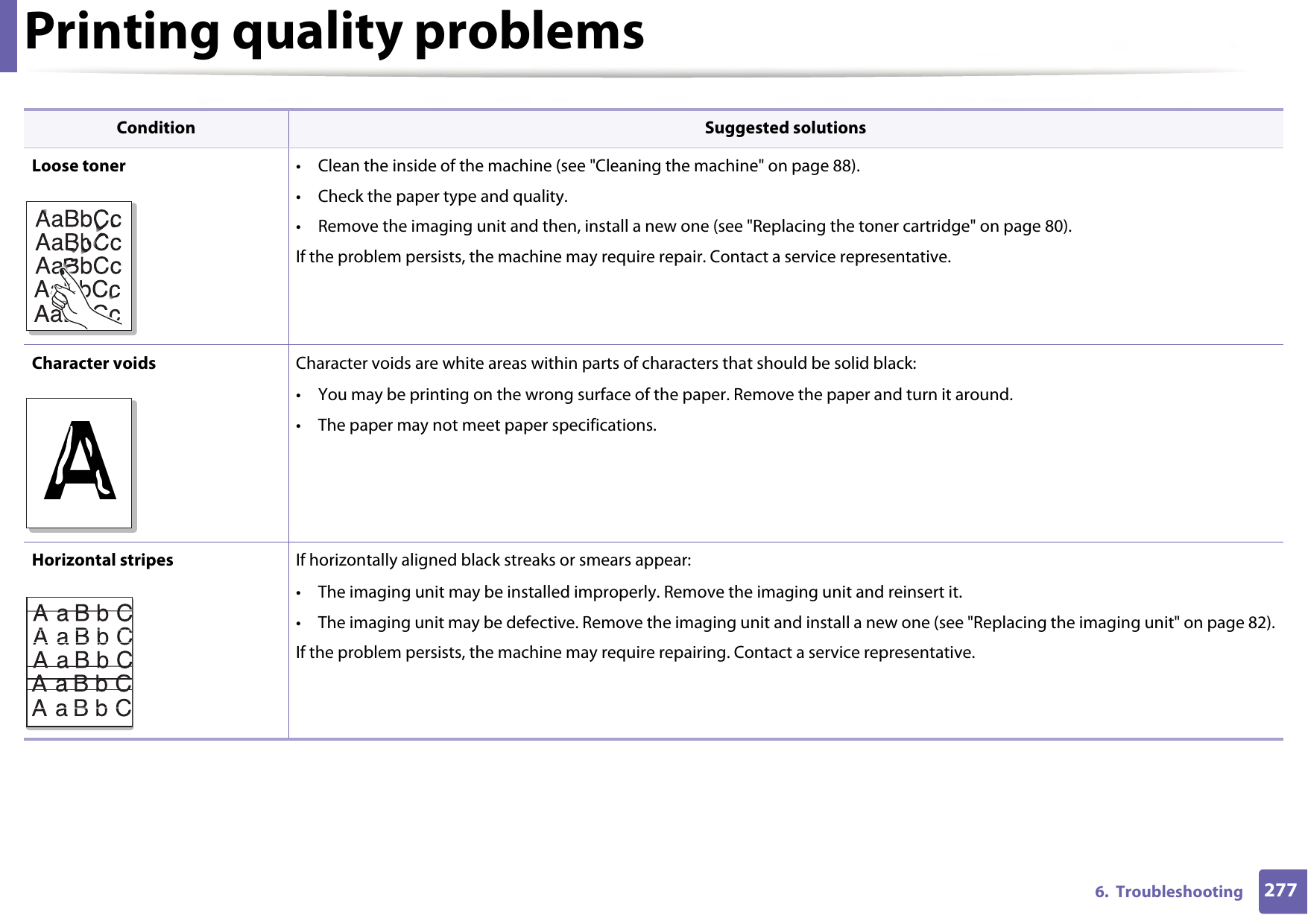 Printing quality problems

| Condition | Suggested solutions |
|---|---|
| **Loose toner** AaBbCc AaBbCc AaBbCc AaBbCc AaBbCc | • Clean the inside of the machine (see "Cleaning the machine" on page 88). • Check the paper type and quality. • Remove the imaging unit and then, install a new one (see "Replacing the toner cartridge" on page 80). If the problem persists, the machine may require repair. Contact a service representative. |
| **Character voids** A | Character voids are white areas within parts of characters that should be solid black: • You may be printing on the wrong surface of the paper. Remove the paper and turn it around. • The paper may not meet paper specifications. |
| **Horizontal stripes** A a B b C A a B b C A a B b C A a B b C A a B b C | If horizontally aligned black streaks or smears appear: • The imaging unit may be installed improperly. Remove the imaging unit and reinsert it. • The imaging unit may be defective. Remove the imaging unit and install a new one (see "Replacing the imaging unit" on page 82). If the problem persists, the machine may require repairing. Contact a service representative. |

6. Troubleshooting 277